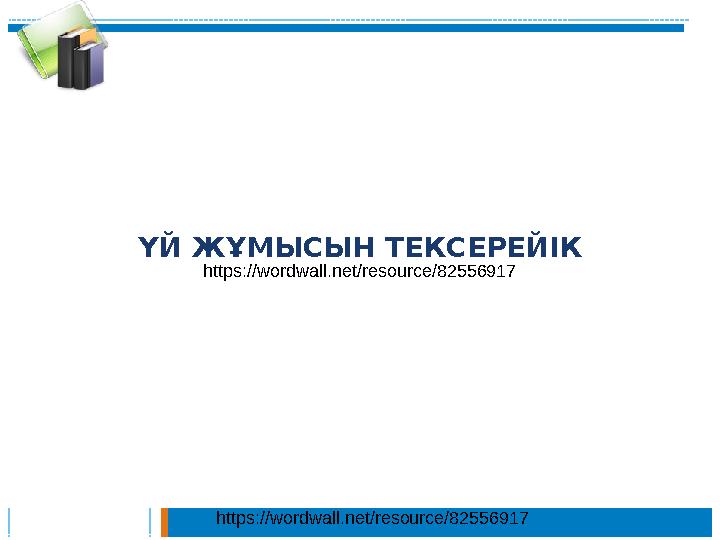 ҮЙ ЖҰМЫСЫН ТЕКСЕРЕЙІК
https://wordwall.net/resource/82556917

https://wordwall.net/resource/82556917